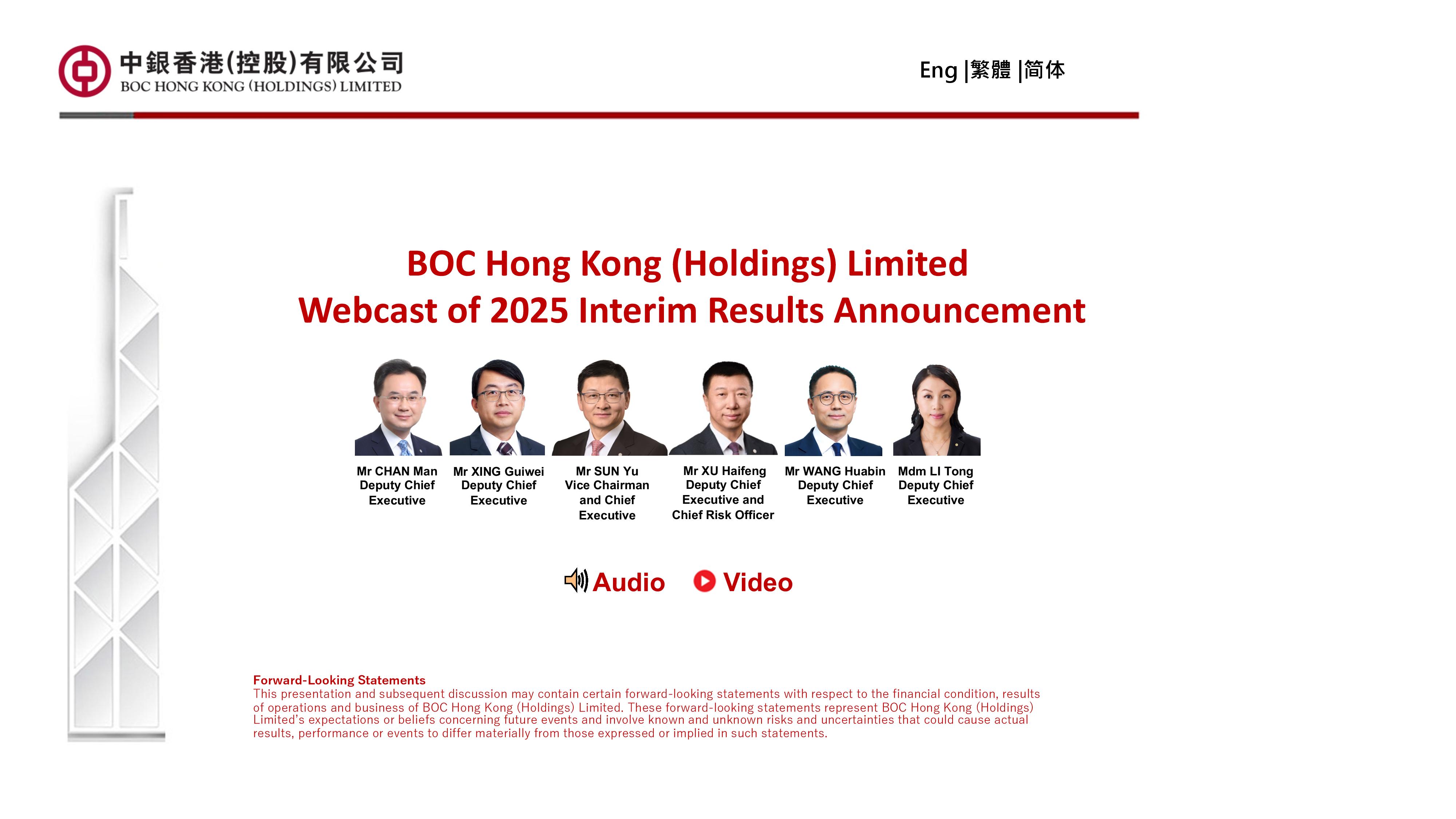 中銀香港(控股)有限公司
BOC HONG KONG (HOLDINGS) LIMITED

Eng |繁體 |简体

BOC Hong Kong (Holdings) Limited
Webcast of 2025 Interim Results Announcement

Mr CHAN Man
Deputy Chief Executive

Mr XING Guiwei
Deputy Chief Executive

Mr SUN Yu
Vice Chairman and Chief Executive

Mr XU Haifeng
Deputy Chief Executive and Chief Risk Officer

Mr WANG Huabin
Deputy Chief Executive

Mdm LI Tong
Deputy Chief Executive

Audio Video

Forward-Looking Statements
This presentation and subsequent discussion may contain certain forward-looking statements with respect to the financial condition, results of operations and business of BOC Hong Kong (Holdings) Limited. These forward-looking statements represent BOC Hong Kong (Holdings) Limited's expectations or beliefs concerning future events and involve known and unknown risks and uncertainties that could cause actual results, performance or events to differ materially from those expressed or implied in such statements.